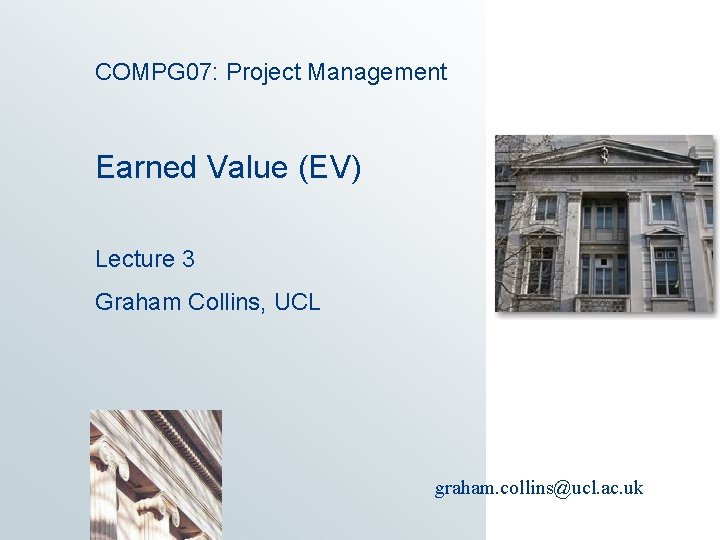 COMPG07: Project Management

Earned Value (EV)

Lecture 3

Graham Collins, UCL

graham.collins@ucl.ac.uk